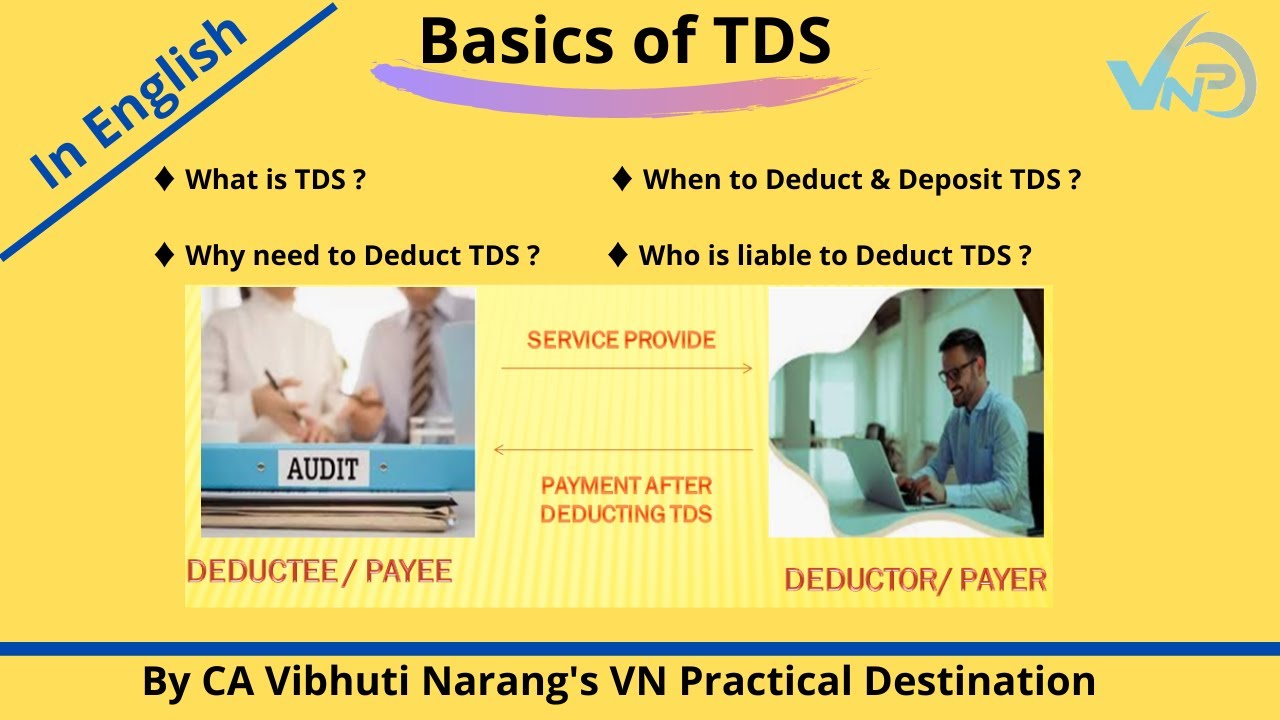 In English

Basics of TDS

VNP

♦ What is TDS ?

♦ When to Deduct & Deposit TDS ?

♦ Why need to Deduct TDS ?

♦ Who is liable to Deduct TDS ?

AUDIT

SERVICE PROVIDE

PAYMENT AFTER DEDUCTING TDS

DEDUCTEE / PAYEE

DEDUCTOR/ PAYER

By CA Vibhuti Narang's VN Practical Destination